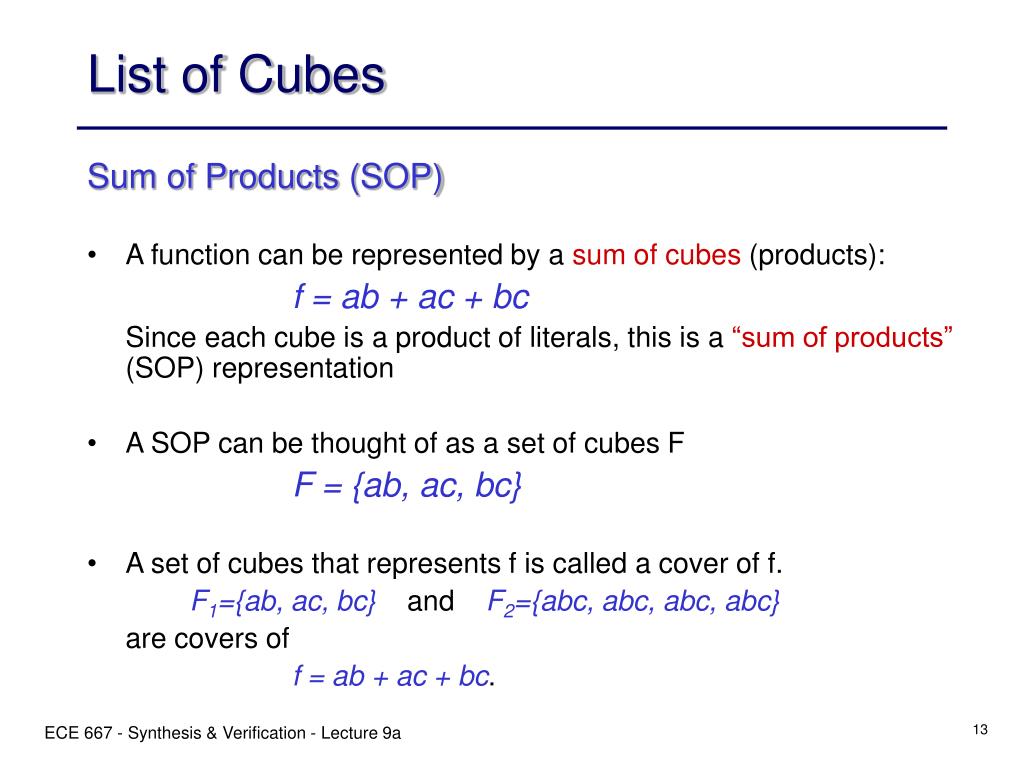 List of Cubes

Sum of Products (SOP)

• A function can be represented by a sum of cubes (products):

$f = ab + ac + bc$

Since each cube is a product of literals, this is a “sum of products” (SOP) representation

• A SOP can be thought of as a set of cubes F

$F = \{ab, ac, bc\}$

• A set of cubes that represents f is called a cover of f.

$F_1=\{ab, ac, bc\}$ and $F_2=\{abc, abc, abc, abc\}$

are covers of

$f = ab + ac + bc$.

ECE 667 - Synthesis & Verification - Lecture 9a

13